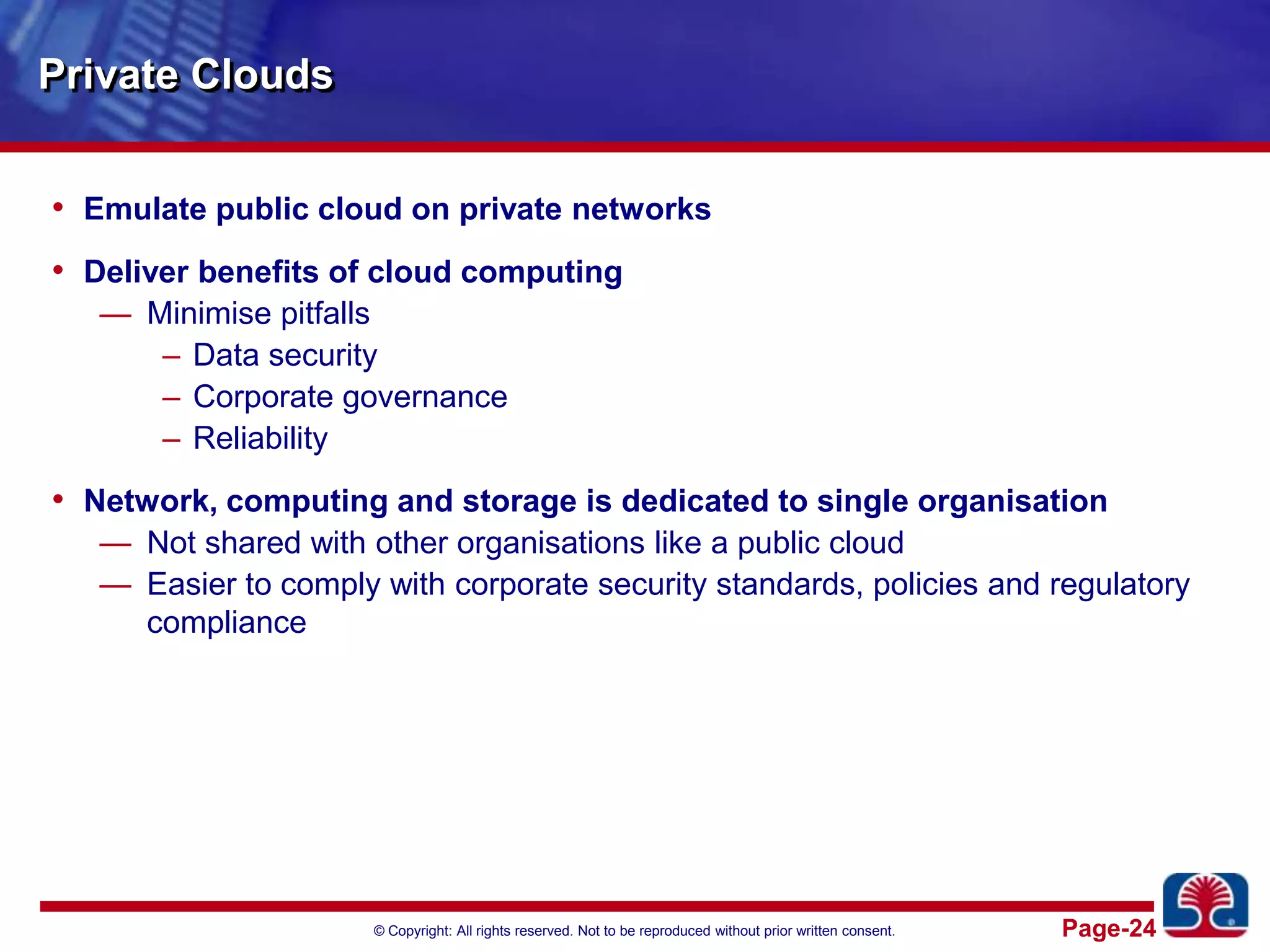 Private Clouds

• Emulate public cloud on private networks

• Deliver benefits of cloud computing
— Minimise pitfalls
– Data security
– Corporate governance
– Reliability

• Network, computing and storage is dedicated to single organisation
— Not shared with other organisations like a public cloud
— Easier to comply with corporate security standards, policies and regulatory compliance

© Copyright: All rights reserved. Not to be reproduced without prior written consent.

Page-24